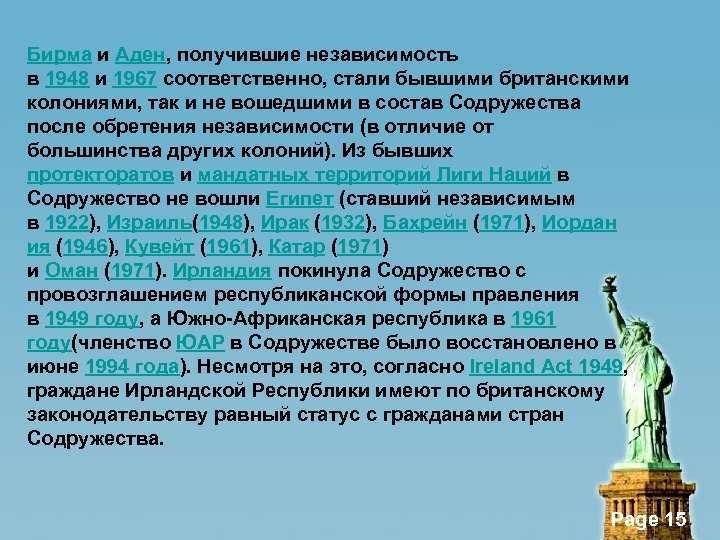 Бирма и Аден, получившие независимость в 1948 и 1967 соответственно, стали бывшими британскими колониями, так и не вошедшими в состав Содружества после обретения независимости (в отличие от большинства других колоний). Из бывших протекторатов и мандатных территорий Лиги Наций в Содружество не вошли Египет (ставший независимым в 1922), Израиль(1948), Ирак (1932), Бахрейн (1971), Иордания (1946), Кувейт (1961), Катар (1971) и Оман (1971). Ирландия покинула Содружество с провозглашением республиканской формы правления в 1949 году, а Южно-Африканская республика в 1961 году(членство ЮАР в Содружестве было восстановлено в июне 1994 года). Несмотря на это, согласно Ireland Act 1949, граждане Ирландской Республики имеют по британскому законодательству равный статус с гражданами стран Содружества.

Page 15